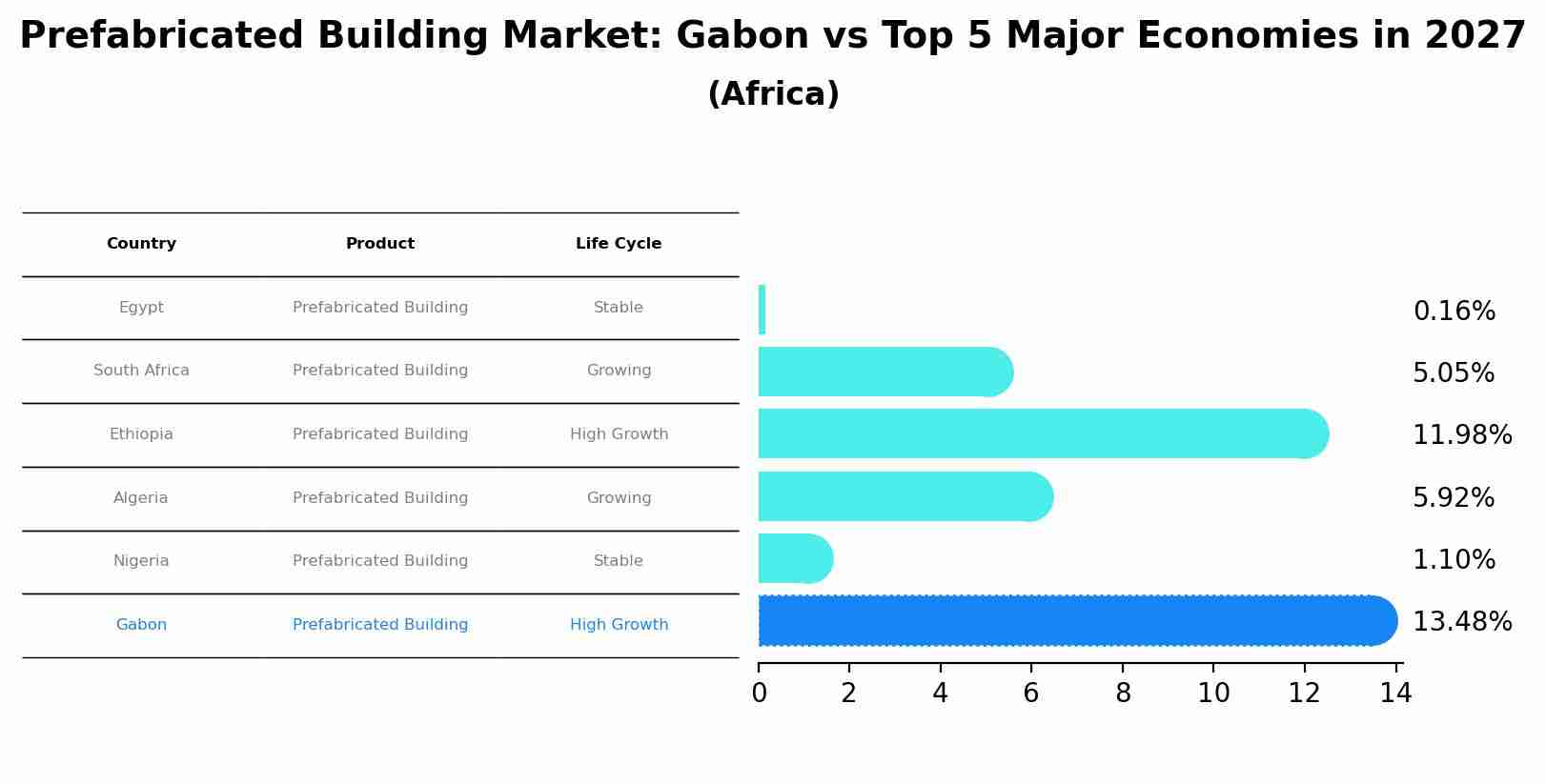 Prefabricated Building Market: Gabon vs Top 5 Major Economies in 2027
(Africa)

| Country | Product | Life Cycle |
|---|---|---|
| Egypt | Prefabricated Building | Stable |
| South Africa | Prefabricated Building | Growing |
| Ethiopia | Prefabricated Building | High Growth |
| Algeria | Prefabricated Building | Growing |
| Nigeria | Prefabricated Building | Stable |
| Gabon | Prefabricated Building | High Growth |

0.16%
5.05%
11.98%
5.92%
1.10%
13.48%

0 2 4 6 8 10 12 14